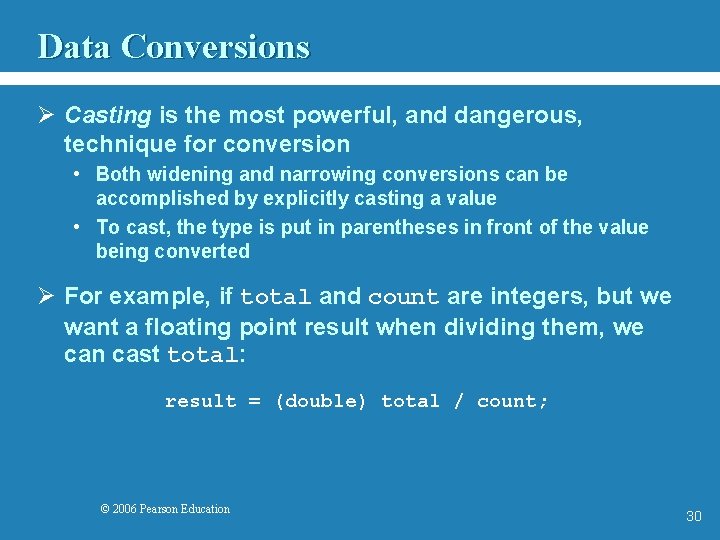 Data Conversions

➢ Casting is the most powerful, and dangerous, technique for conversion

• Both widening and narrowing conversions can be accomplished by explicitly casting a value

• To cast, the type is put in parentheses in front of the value being converted

➢ For example, if total and count are integers, but we want a floating point result when dividing them, we can cast total:

result = (double) total / count;

© 2006 Pearson Education

30